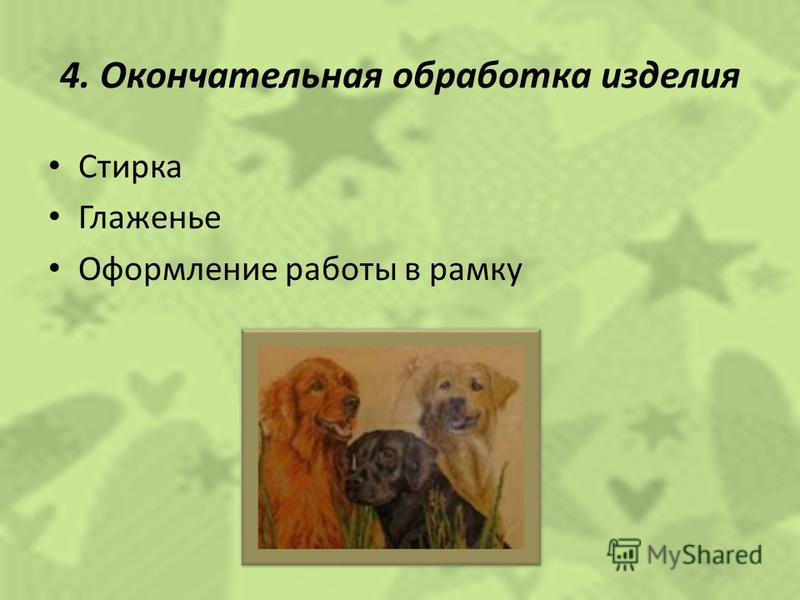 4. Окончательная обработка изделия

• Стирка
• Глаженье
• Оформление работы в рамку

MyShared